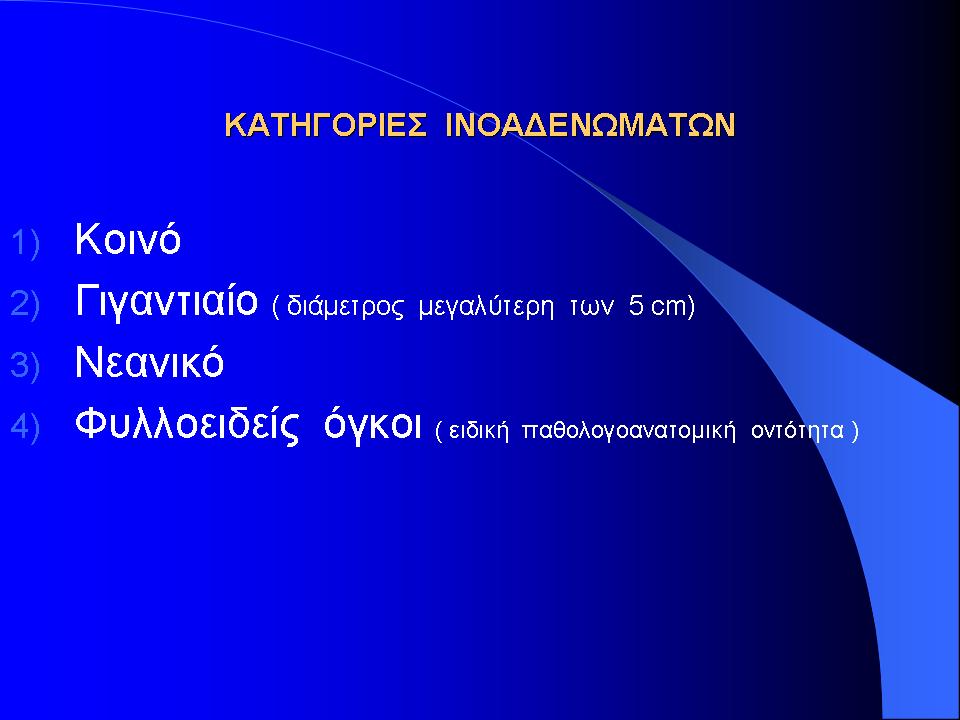 ΚΑΤΗΓΟΡΙΕΣ ΙΝΟΑΔΕΝΩΜΑΤΩΝ

1) Κοινό
2) Γιγαντιαίο ( διάμετρος μεγαλύτερη των 5 cm)
3) Νεανικό
4) Φυλλοειδείς όγκοι ( ειδική παθολογοανατομική οντότητα )